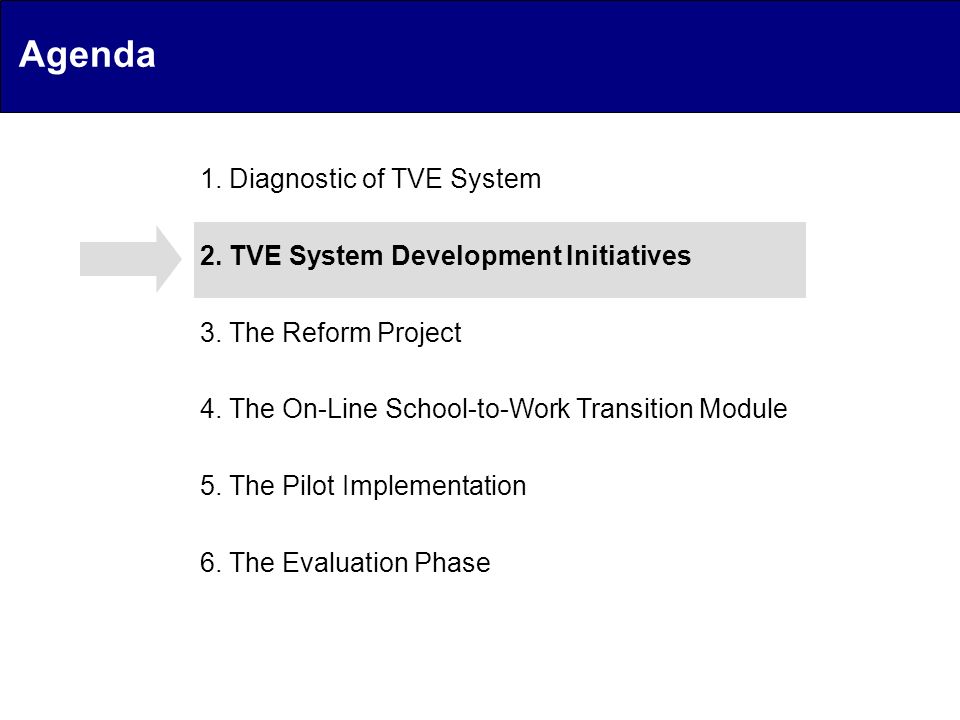 Agenda

1. Diagnostic of TVE System

2. TVE System Development Initiatives

3. The Reform Project

4. The On-Line School-to-Work Transition Module

5. The Pilot Implementation

6. The Evaluation Phase